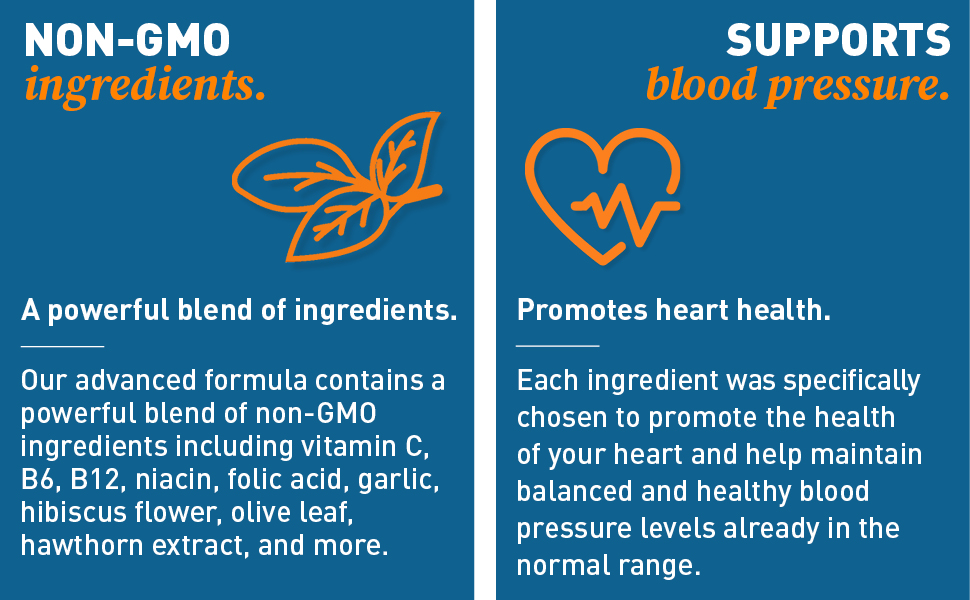 NON-GMO
ingredients.

A powerful blend of ingredients.

Our advanced formula contains a powerful blend of non-GMO ingredients including vitamin C, B6, B12, niacin, folic acid, garlic, hibiscus flower, olive leaf, hawthorn extract, and more.

SUPPORTS
blood pressure.

Promotes heart health.

Each ingredient was specifically chosen to promote the health of your heart and help maintain balanced and healthy blood pressure levels already in the normal range.